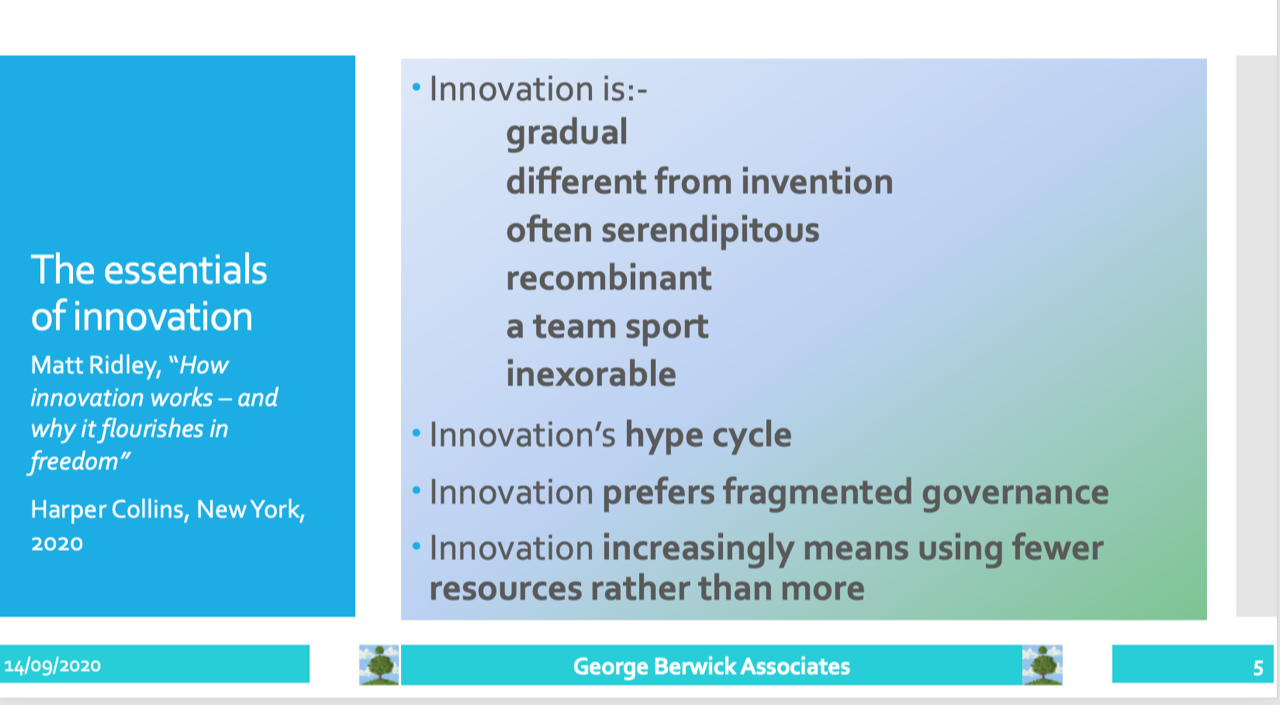 The essentials of innovation

Matt Ridley, "How innovation works – and why it flourishes in freedom"

Harper Collins, New York, 2020

• Innovation is:-
gradual
different from invention
often serendipitous
recombinant
a team sport
inexorable

• Innovation's hype cycle

• Innovation prefers fragmented governance

• Innovation increasingly means using fewer resources rather than more

14/09/2020

George Berwick Associates

5